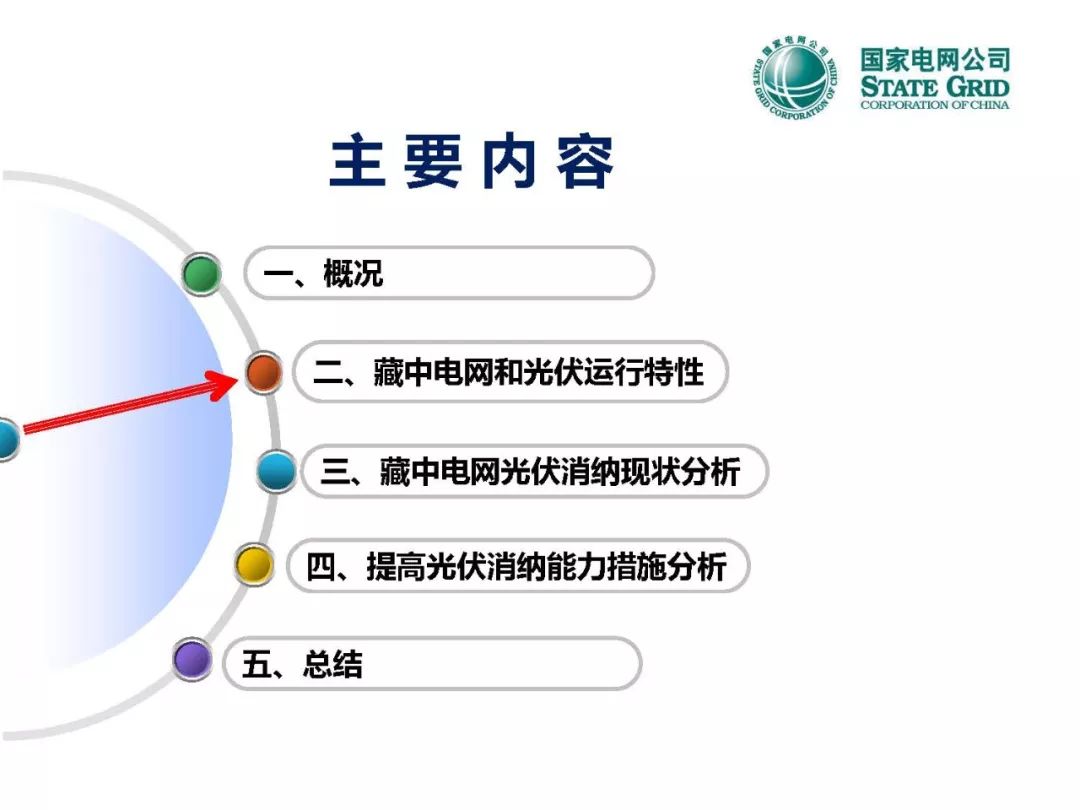 国家电网公司
STATE GRID CORPORATION OF CHINA
国家电网公司
STATE GRID
CORPORATION OF CHINA

主要内容

一、概况

二、藏中电网和光伏运行特性

三、藏中电网光伏消纳现状分析

四、提高光伏消纳能力措施分析

五、总结